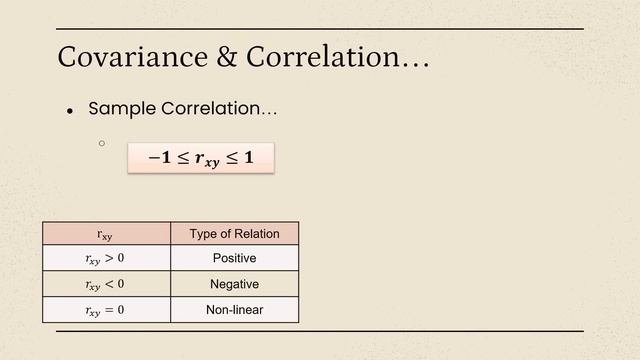 Covariance & Correlation…

• Sample Correlation…

○ $-1 \leq r_{xy} \leq 1$

| $r_{xy}$ | Type of Relation |
|---|---|
| $r_{xy} > 0$ | Positive |
| $r_{xy} < 0$ | Negative |
| $r_{xy} = 0$ | Non-linear |